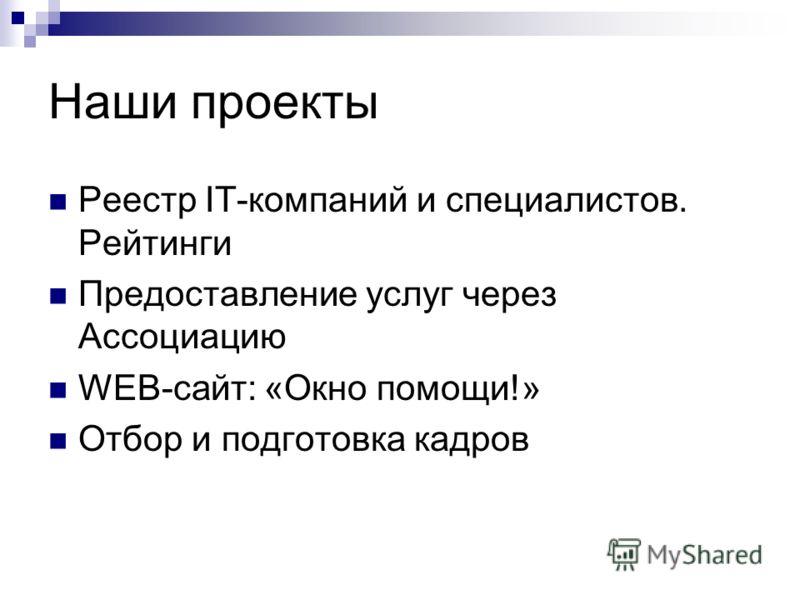 Наши проекты

Реестр IT-компаний и специалистов. Рейтинги

Предоставление услуг через Ассоциацию

WEB-сайт: «Окно помощи!»

Отбор и подготовка кадров

MyShared